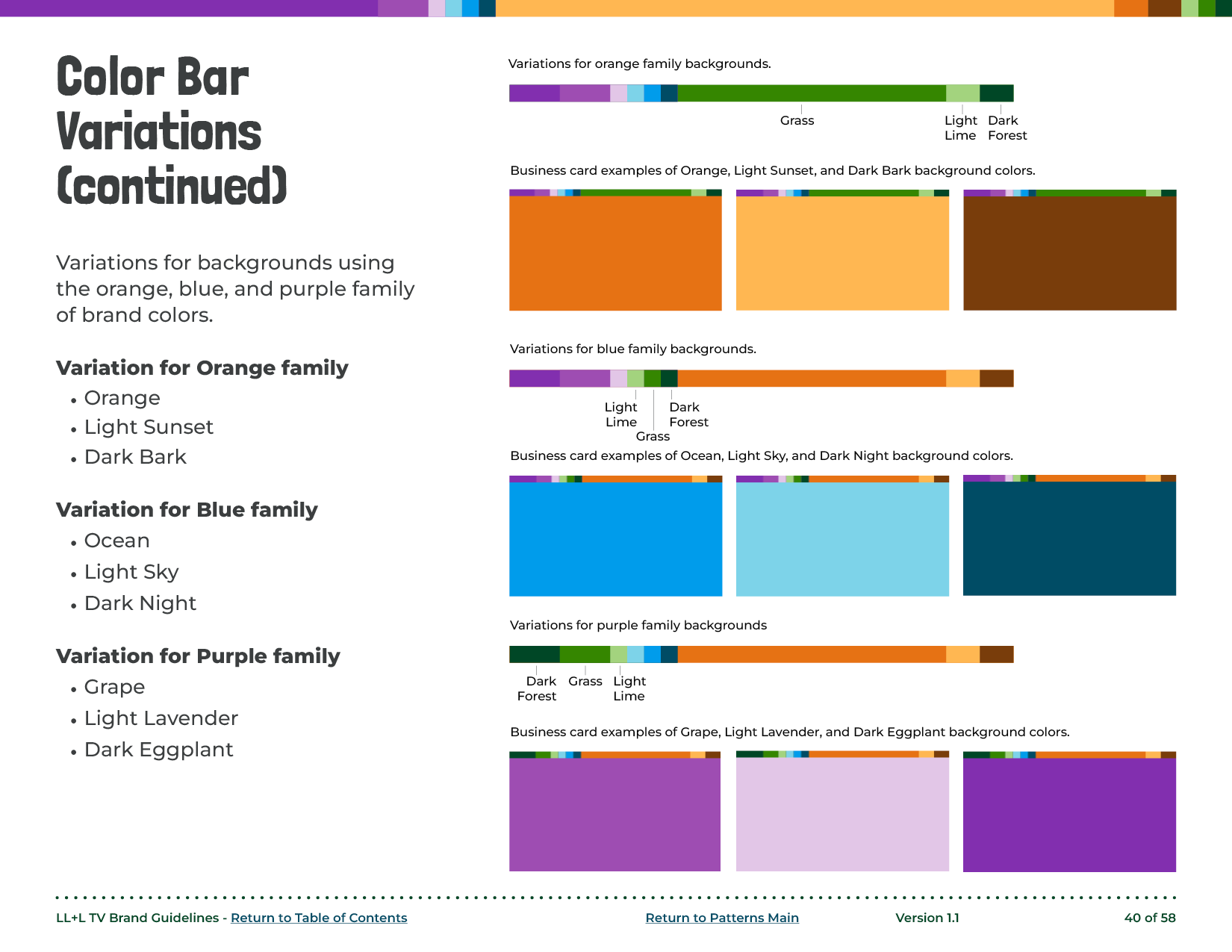 Color Bar Variations (continued)

Variations for backgrounds using the orange, blue, and purple family of brand colors.

Variation for Orange family
• Orange
• Light Sunset
• Dark Bark

Variation for Blue family
• Ocean
• Light Sky
• Dark Night

Variation for Purple family
• Grape
• Light Lavender
• Dark Eggplant

Variations for orange family backgrounds.

Grass

Light Lime

Dark Forest

Business card examples of Orange, Light Sunset, and Dark Bark background colors.

Variations for blue family backgrounds.

Light Lime

Grass

Dark Forest

Business card examples of Ocean, Light Sky, and Dark Night background colors.

Variations for purple family backgrounds

Dark Forest

Grass

Light Lime

Business card examples of Grape, Light Lavender, and Dark Eggplant background colors.

LL+L TV Brand Guidelines - Return to Table of Contents     Return to Patterns Main     Version 1.1     40 of 58